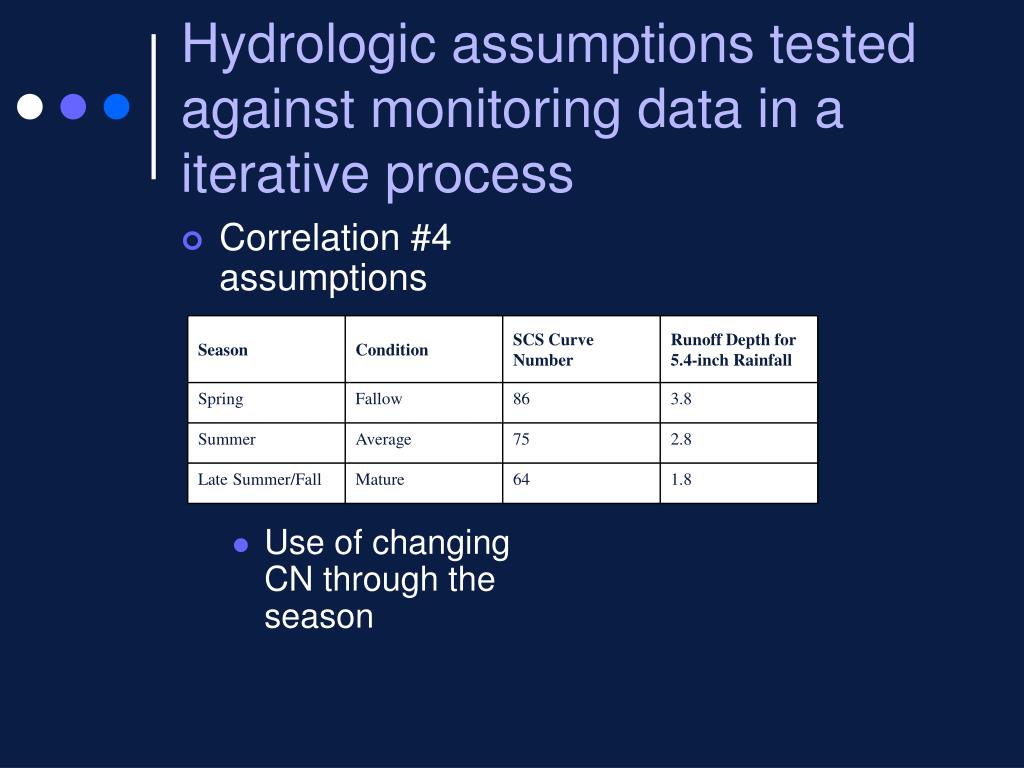 Hydrologic assumptions tested against monitoring data in a iterative process

Correlation #4 assumptions

| Season | Condition | SCS Curve Number | Runoff Depth for 5.4-inch Rainfall |
|---|---|---|---|
| Spring | Fallow | 86 | 3.8 |
| Summer | Average | 75 | 2.8 |
| Late Summer/Fall | Mature | 64 | 1.8 |

Use of changing CN through the season